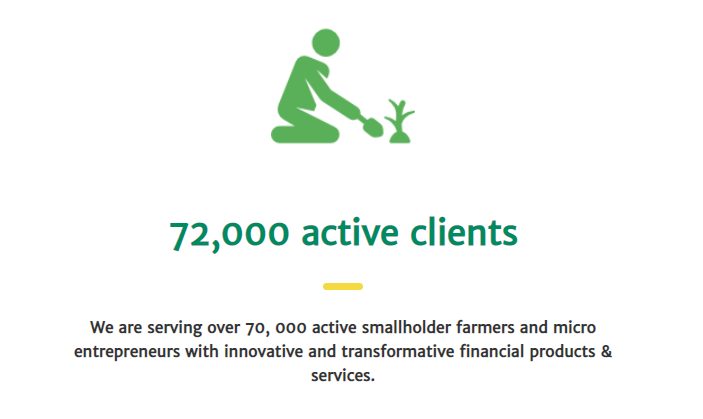 72,000 active clients

We are serving over 70, 000 active smallholder farmers and micro entrepreneurs with innovative and transformative financial products & services.